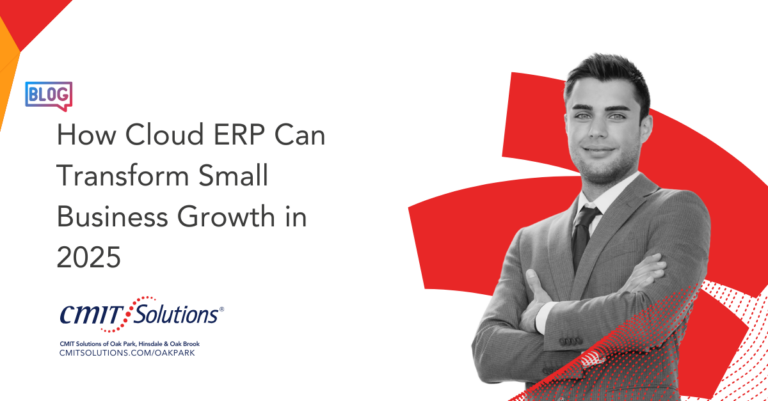 BLOG

How Cloud ERP Can Transform Small Business Growth in 2025

CMIT Solutions®

CMIT Solutions of Oak Park, Hinsdale & Oak Brook
CMITSOLUTIONS.COM/OAKPARK